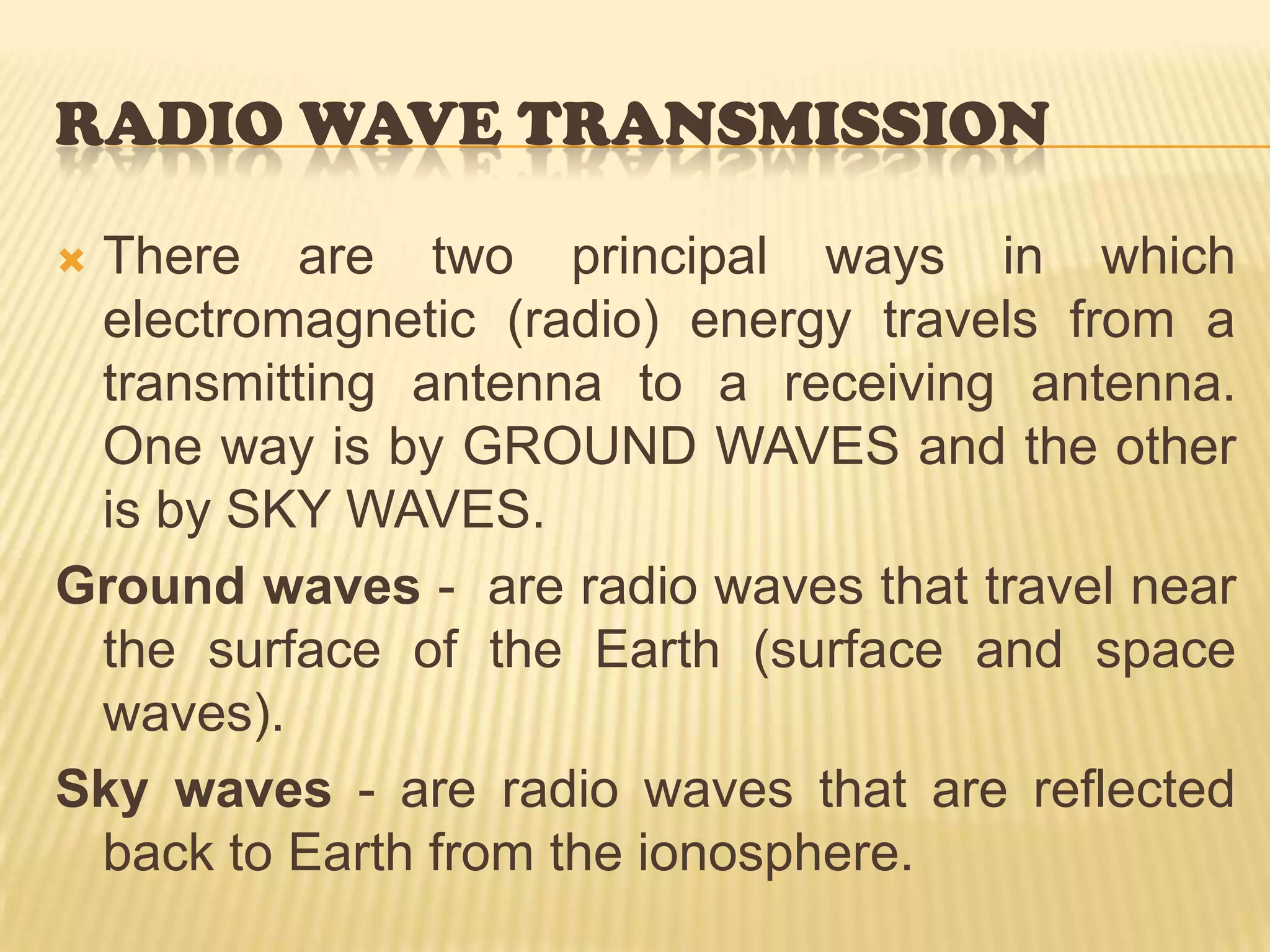 RADIO WAVE TRANSMISSION

There are two principal ways in which electromagnetic (radio) energy travels from a transmitting antenna to a receiving antenna. One way is by GROUND WAVES and the other is by SKY WAVES.

Ground waves - are radio waves that travel near the surface of the Earth (surface and space waves).

Sky waves - are radio waves that are reflected back to Earth from the ionosphere.